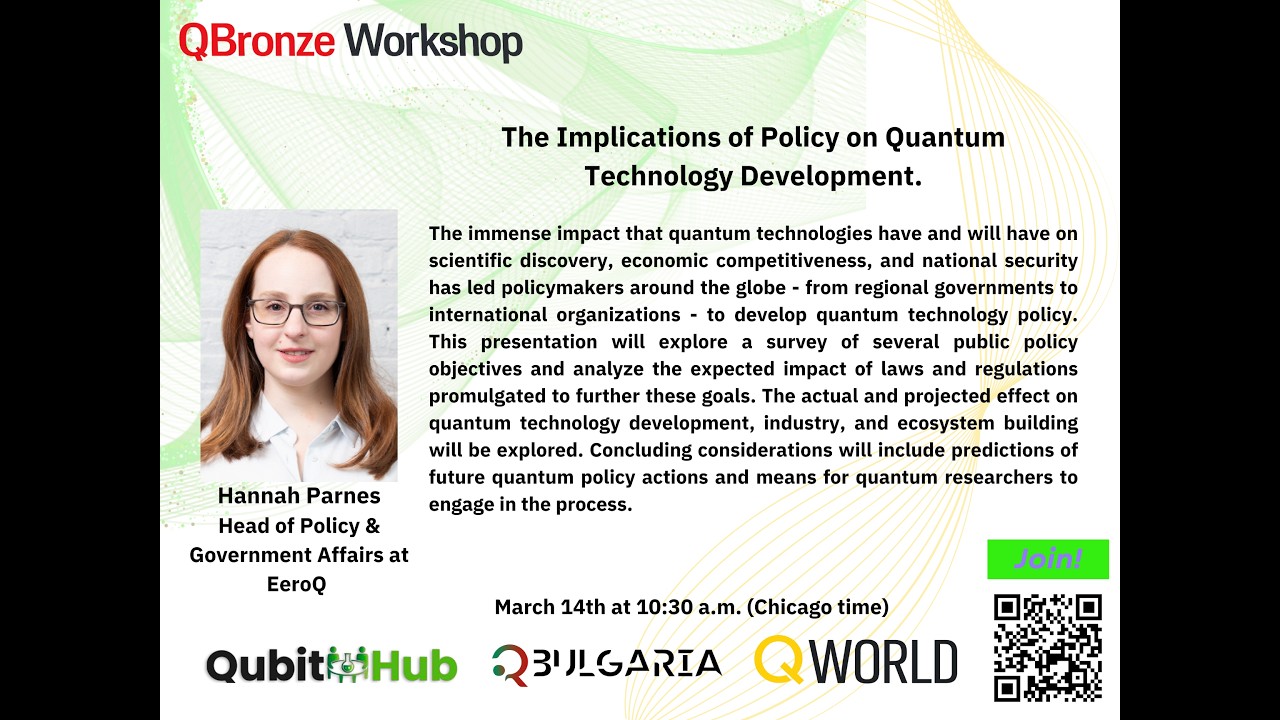 QBronze Workshop

The Implications of Policy on Quantum Technology Development.

The immense impact that quantum technologies have and will have on scientific discovery, economic competitiveness, and national security has led policymakers around the globe - from regional governments to international organizations - to develop quantum technology policy. This presentation will explore a survey of several public policy objectives and analyze the expected impact of laws and regulations promulgated to further these goals. The actual and projected effect on quantum technology development, industry, and ecosystem building will be explored. Concluding considerations will include predictions of future quantum policy actions and means for quantum researchers to engage in the process.

Hannah Parnes
Head of Policy & Government Affairs at EeroQ

Join!

March 14th at 10:30 a.m. (Chicago time)

QubitHub

QBULGARIA

QWORLD